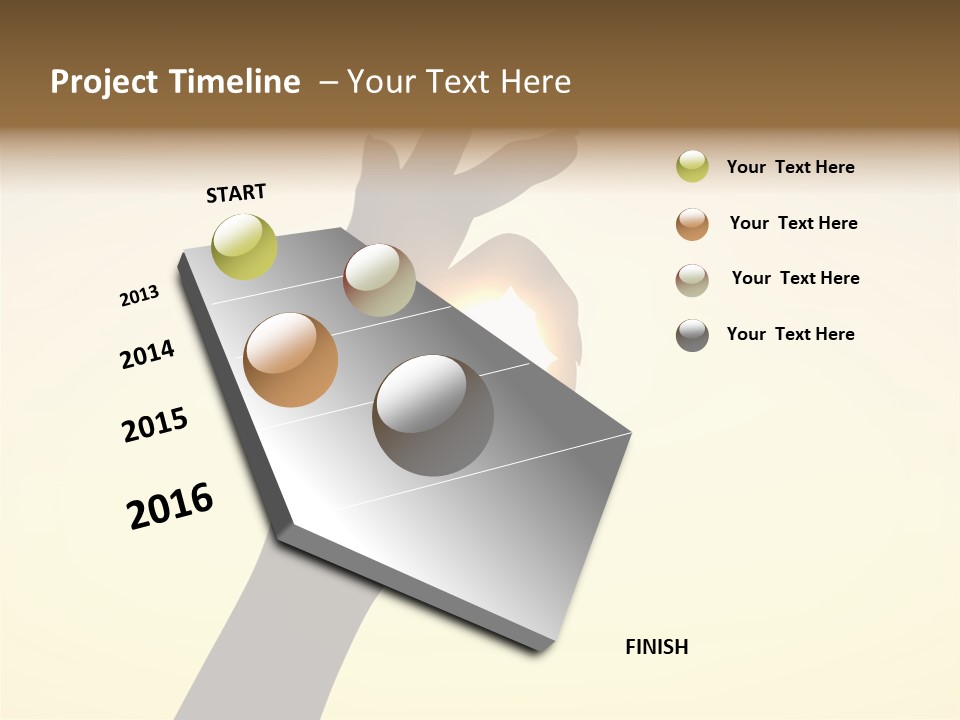 Project Timeline – Your Text Here

START

2013

2014

2015

2016

FINISH

Your Text Here

Your Text Here

Your Text Here

Your Text Here